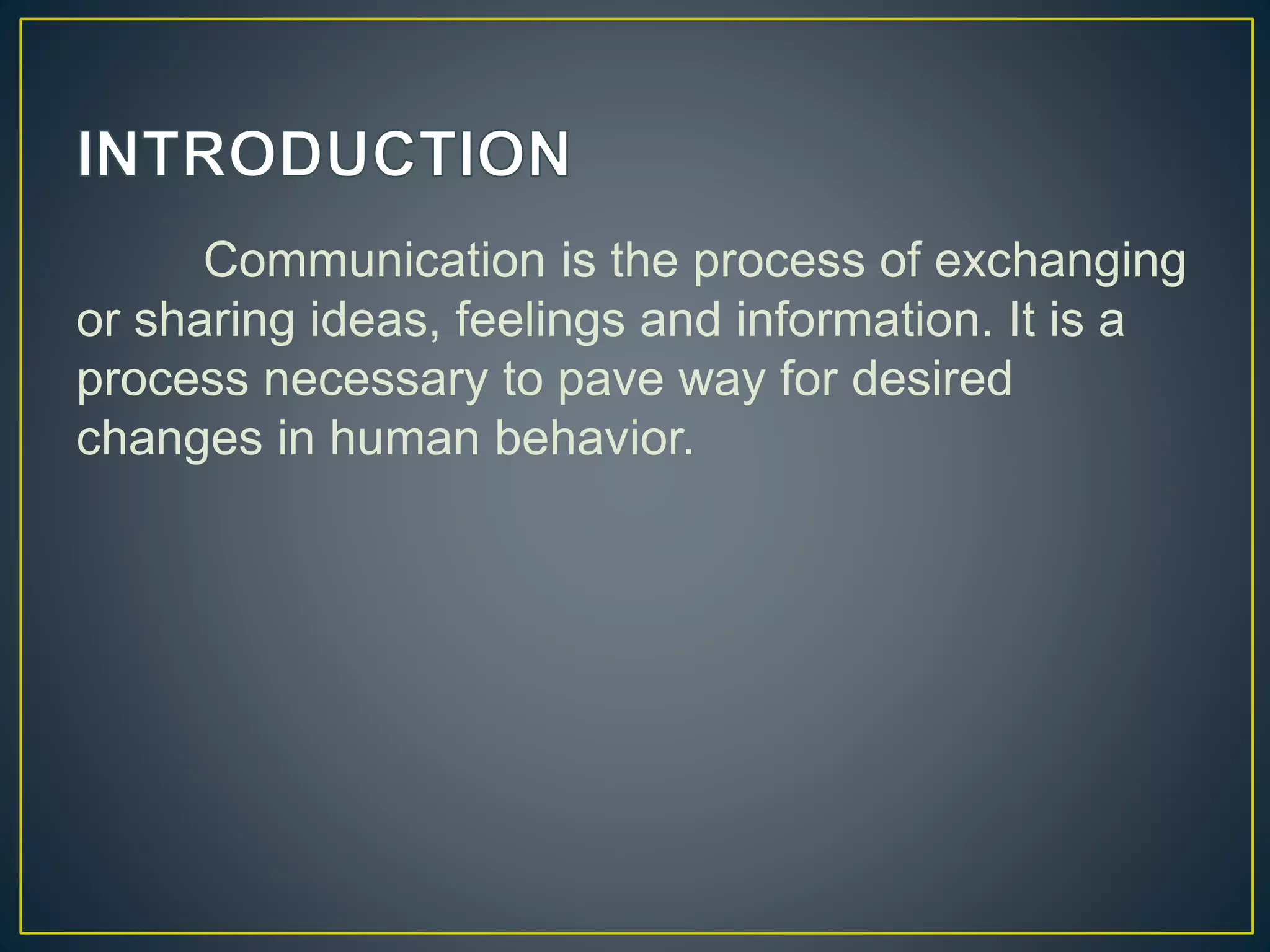 INTRODUCTION

Communication is the process of exchanging or sharing ideas, feelings and information. It is a process necessary to pave way for desired changes in human behavior.